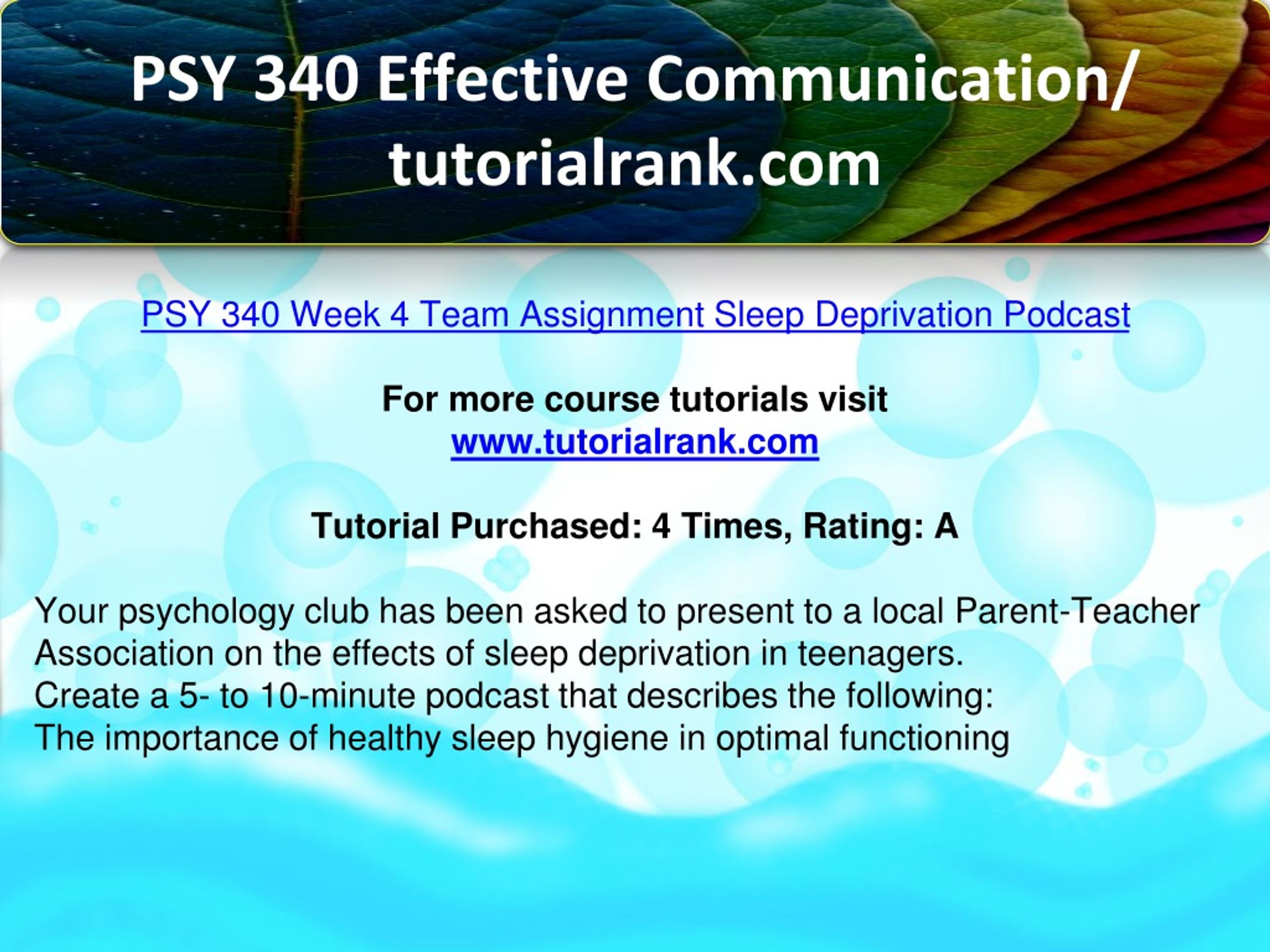 PSY 340 Effective Communication/ tutorialrank.com

PSY 340 Week 4 Team Assignment Sleep Deprivation Podcast

For more course tutorials visit
www.tutorialrank.com

Tutorial Purchased: 4 Times, Rating: A

Your psychology club has been asked to present to a local Parent-Teacher Association on the effects of sleep deprivation in teenagers.
Create a 5- to 10-minute podcast that describes the following:
The importance of healthy sleep hygiene in optimal functioning